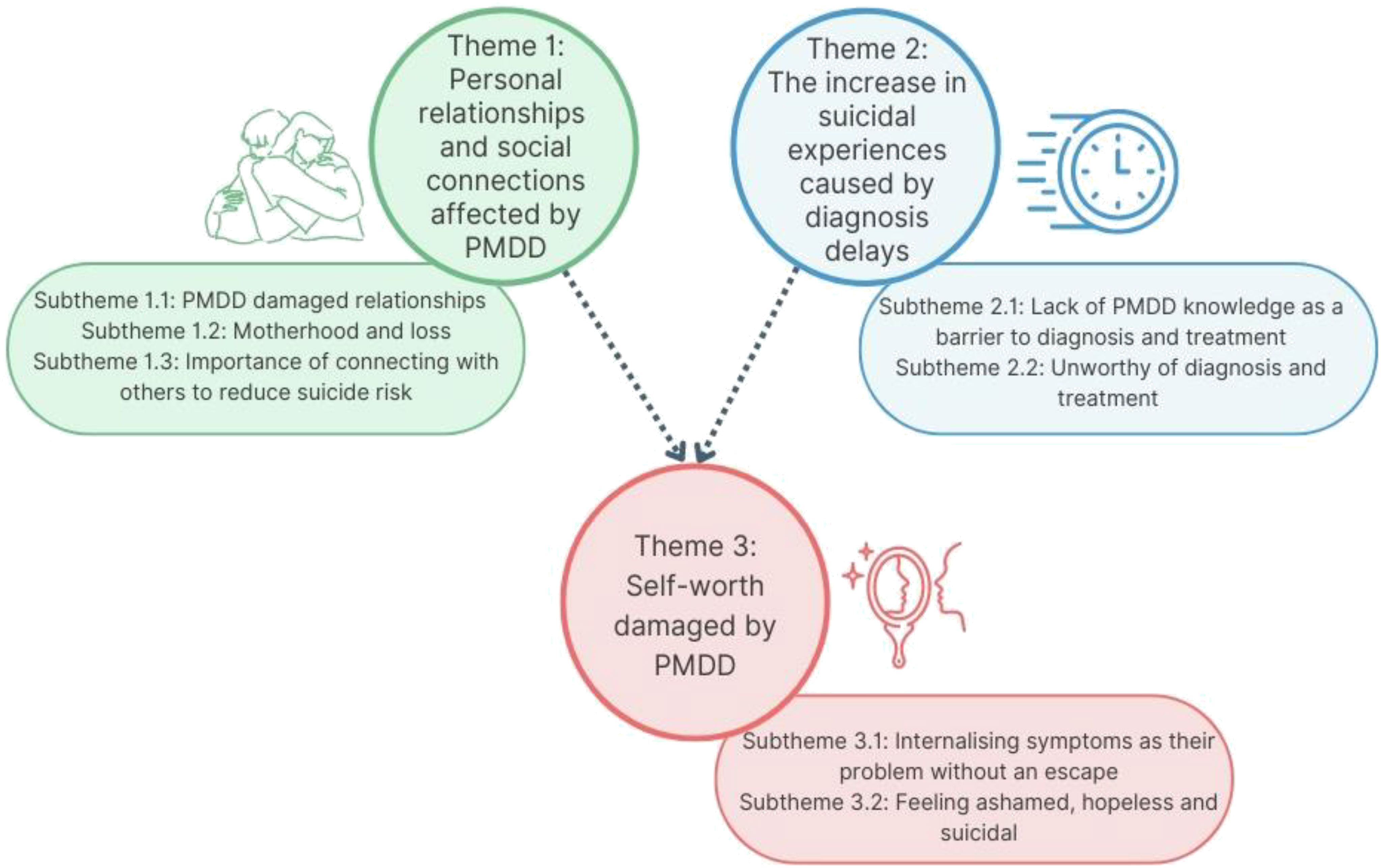 Theme 1: Personal relationships and social connections affected by PMDD

Subtheme 1.1: PMDD damaged relationships
Subtheme 1.2: Motherhood and loss
Subtheme 1.3: Importance of connecting with others to reduce suicide risk

Theme 2: The increase in suicidal experiences caused by diagnosis delays

Subtheme 2.1: Lack of PMDD knowledge as a barrier to diagnosis and treatment
Subtheme 2.2: Unworthy of diagnosis and treatment

Theme 3: Self-worth damaged by PMDD

Subtheme 3.1: Internalising symptoms as their problem without an escape
Subtheme 3.2: Feeling ashamed, hopeless and suicidal